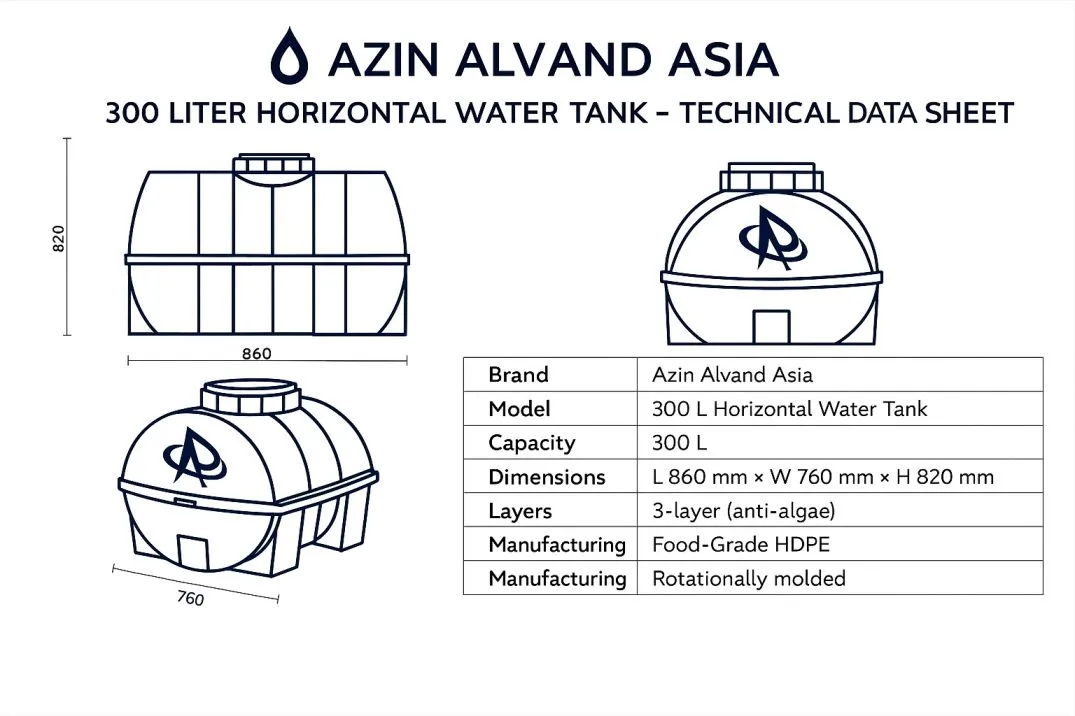 AZIN ALVAND ASIA

300 LITER HORIZONTAL WATER TANK – TECHNICAL DATA SHEET

820

860

760

| Brand | Azin Alvand Asia |
|---|---|
| Model | 300 L Horizontal Water Tank |
| Capacity | 300 L |
| Dimensions | L 860 mm × W 760 mm × H 820 mm |
| Layers | 3-layer (anti-algae) |
| Manufacturing | Food-Grade HDPE |
| Manufacturing | Rotationally molded |